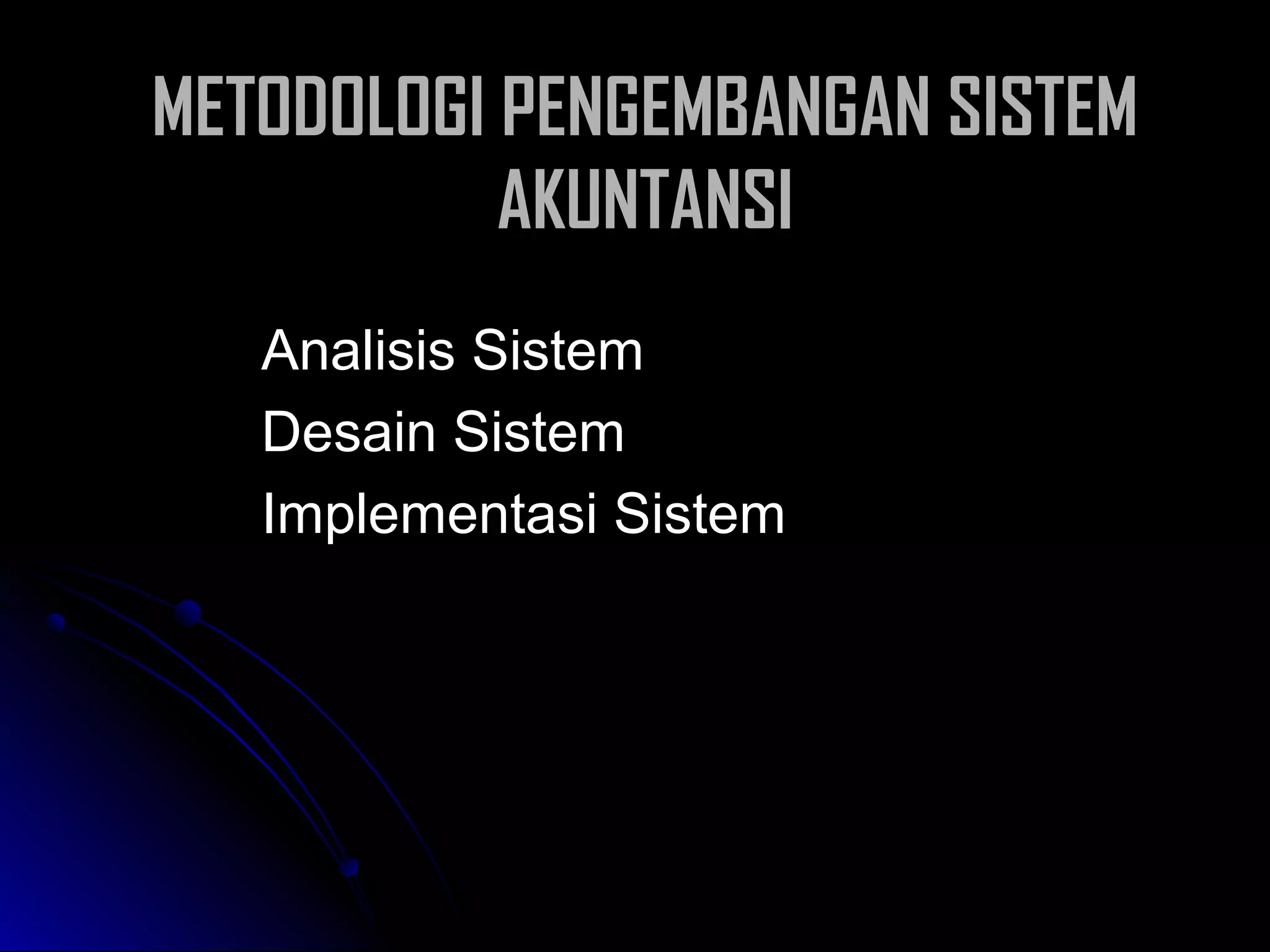 METODOLOGI PENGEMBANGAN SISTEM AKUNTANSI

Analisis Sistem
Desain Sistem
Implementasi Sistem